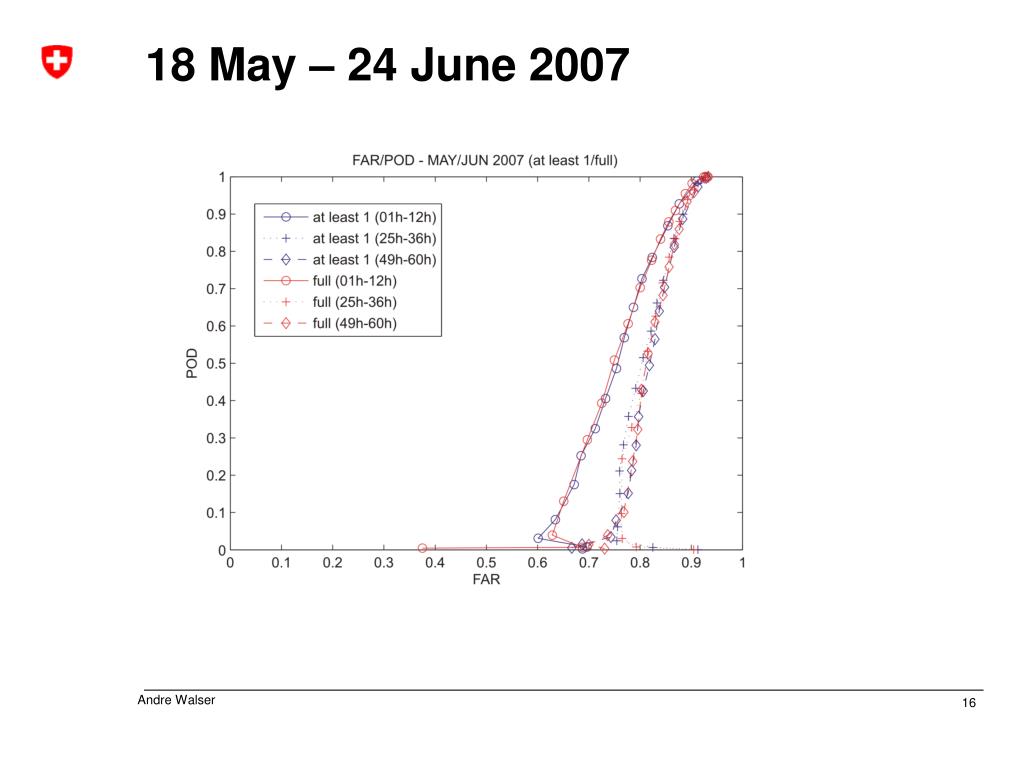 18 May – 24 June 2007

FAR/POD - MAY/JUN 2007 (at least 1/full)

at least 1 (01h-12h)
at least 1 (25h-36h)
at least 1 (49h-60h)
full (01h-12h)
full (25h-36h)
full (49h-60h)

POD
1
0.9
0.8
0.7
0.6
0.5
0.4
0.3
0.2
0.1
0

0 0.1 0.2 0.3 0.4 0.5 0.6 0.7 0.8 0.9 1
FAR

Andre Walser

16